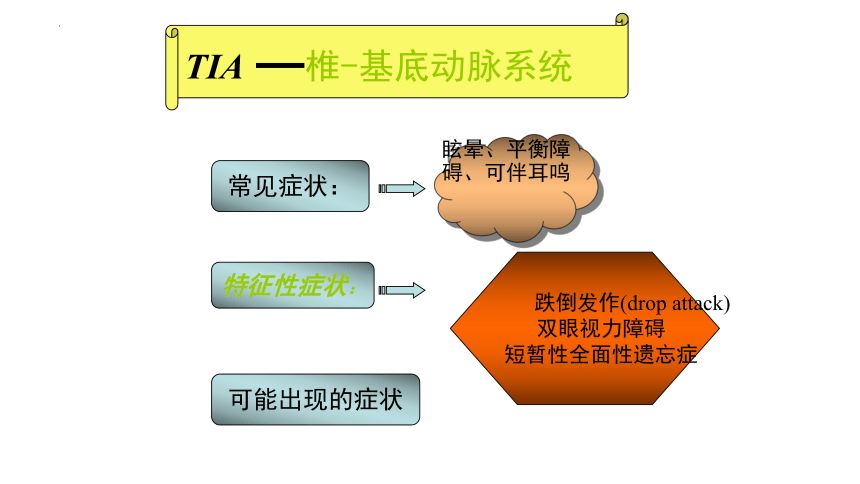 TIA —椎-基底动脉系统

常见症状：

眩晕、平衡障碍、可伴耳鸣

特征性症状：

跌倒发作(drop attack)
双眼视力障碍
短暂性全面性遗忘症

可能出现的症状